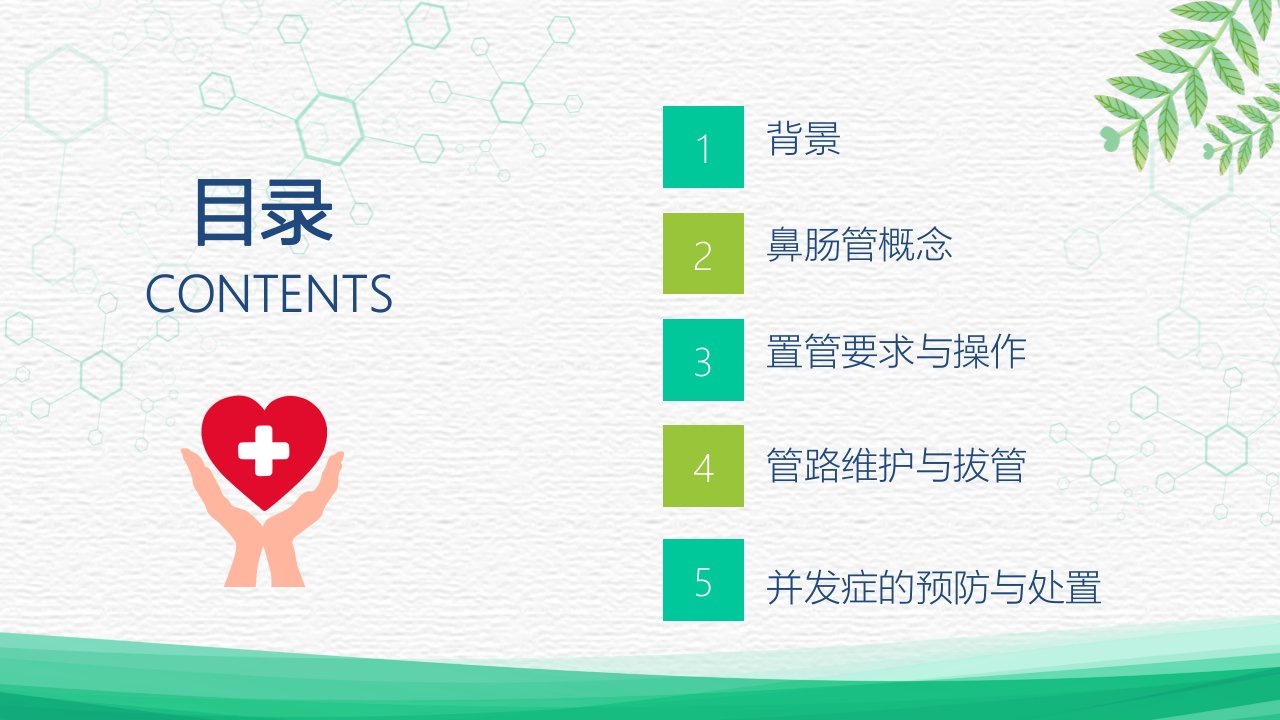 目录
CONTENTS

1 背景

2 鼻肠管概念

3 置管要求与操作

4 管路维护与拔管

5 并发症的预防与处置